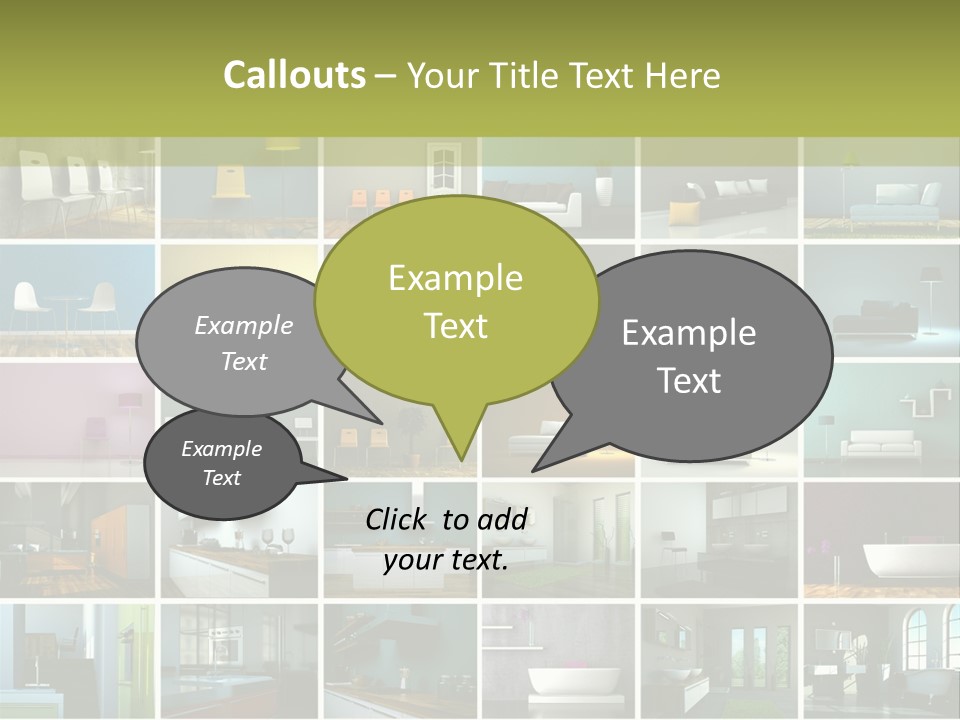 Callouts – Your Title Text Here

Example Text

Example Text

Example Text

Example Text

Click to add your text.